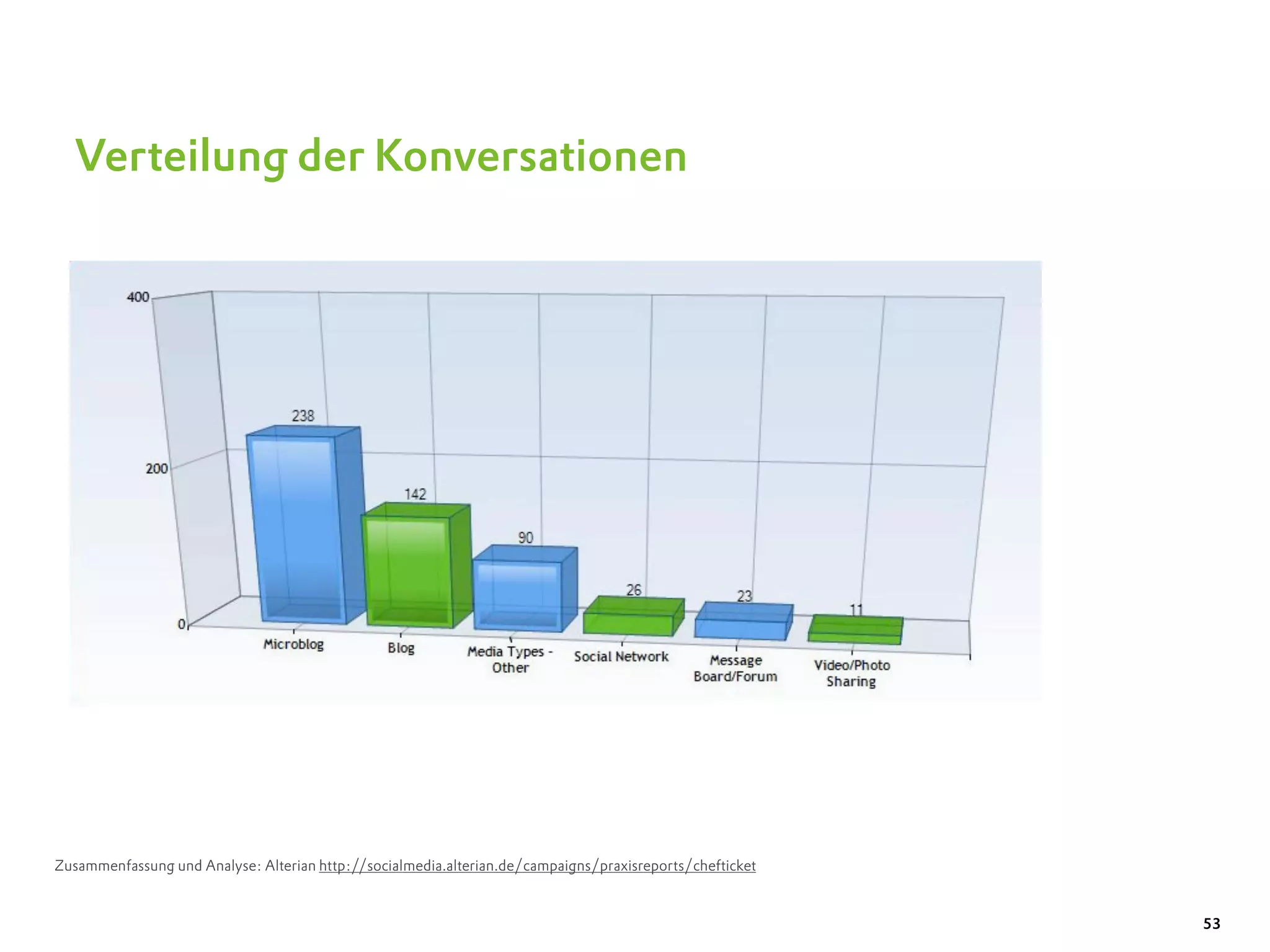 Verteilung der Konversationen

400
200
0

238
142
90
26
23
11

Microblog
Blog
Media Types - Other
Social Network
Message Board/Forum
Video/Photo Sharing

Zusammenfassung und Analyse: Alterian http://socialmedia.alterian.de/campaigns/praxisreports/chefticket

53